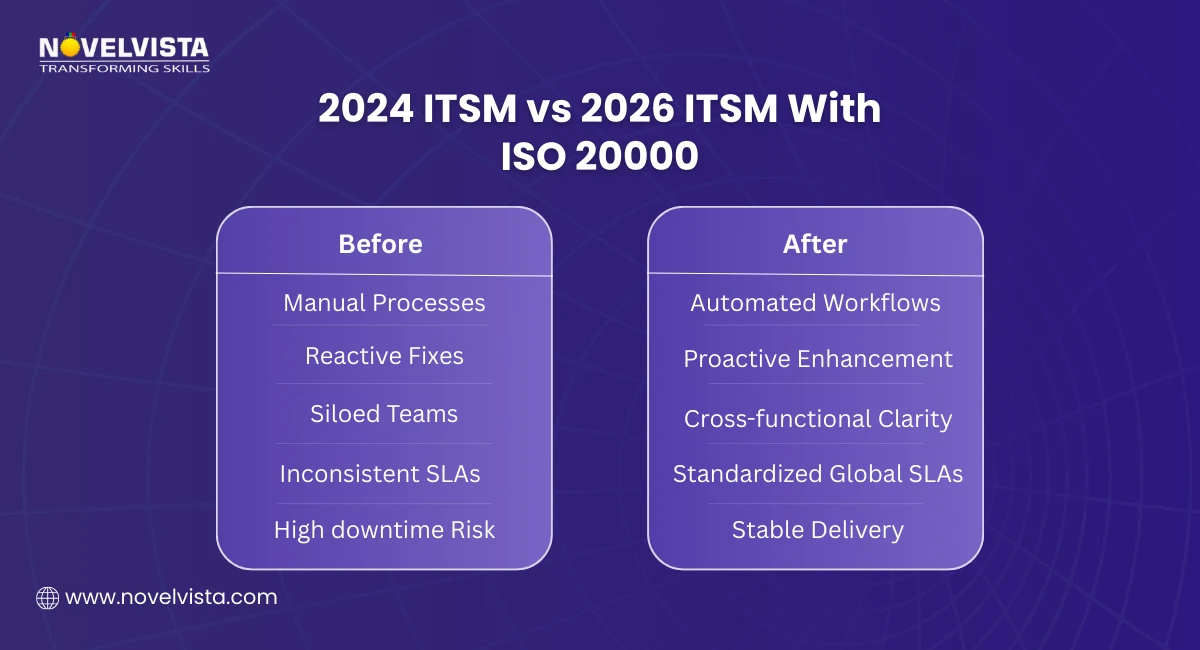 NOVELVISTA
TRANSFORMING SKILLS

2024 ITSM vs 2026 ITSM With ISO 20000

Before

Manual Processes

Reactive Fixes

Siloed Teams

Inconsistent SLAs

High downtime Risk

After

Automated Workflows

Proactive Enhancement

Cross-functional Clarity

Standardized Global SLAs

Stable Delivery

www.novelvista.com